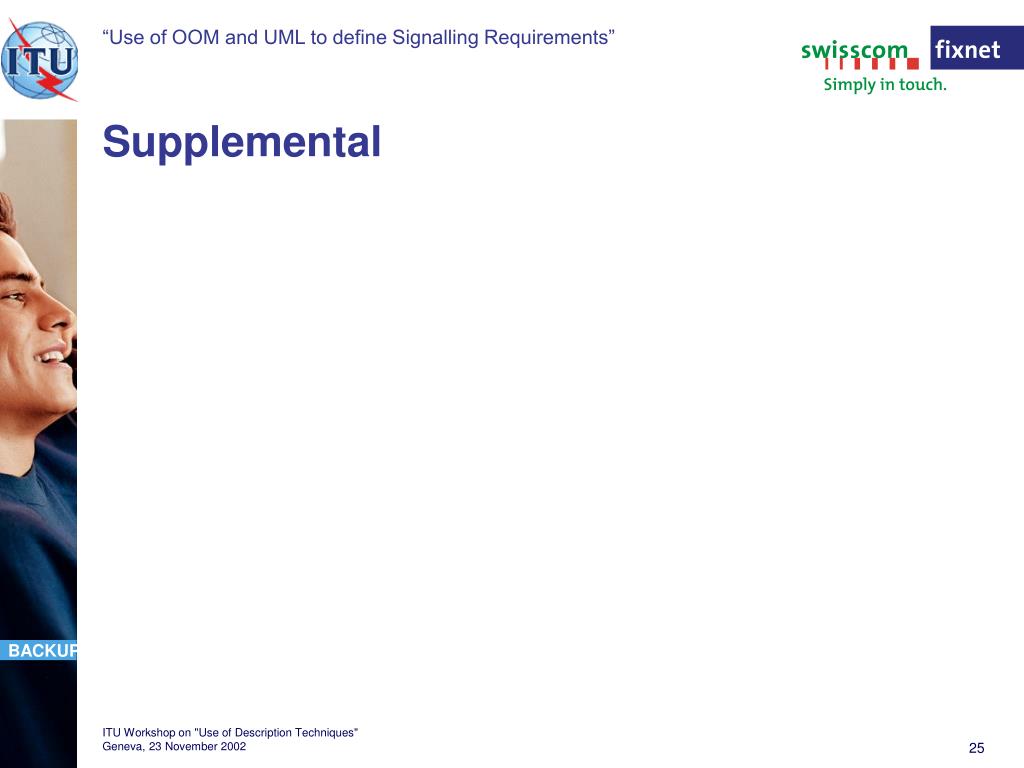 ITU

“Use of OOM and UML to define Signalling Requirements”

swisscom fixnet
Simply in touch.

Supplemental

BACKUP

ITU Workshop on "Use of Description Techniques"
Geneva, 23 November 2002

25